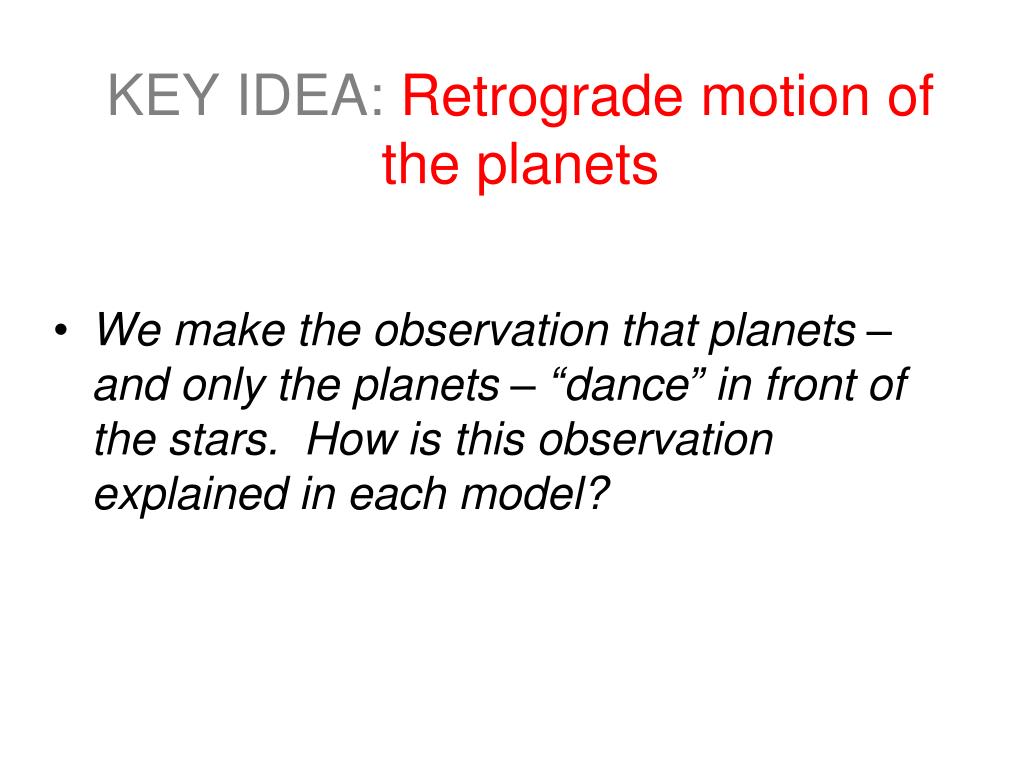 KEY IDEA: Retrograde motion of the planets

• We make the observation that planets – and only the planets – “dance” in front of the stars.  How is this observation explained in each model?